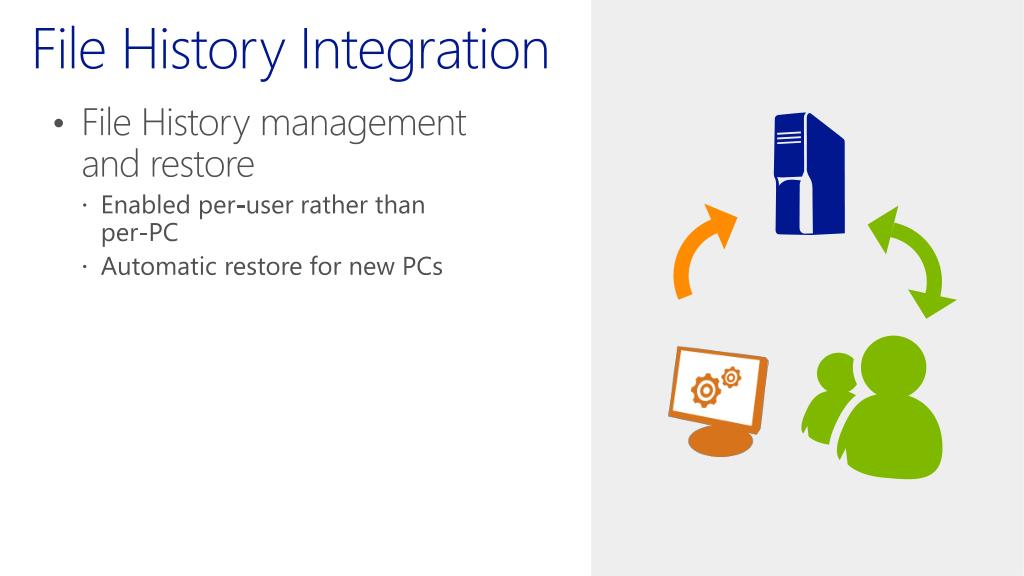 File History Integration

• File History management and restore

· Enabled per-user rather than per-PC

· Automatic restore for new PCs